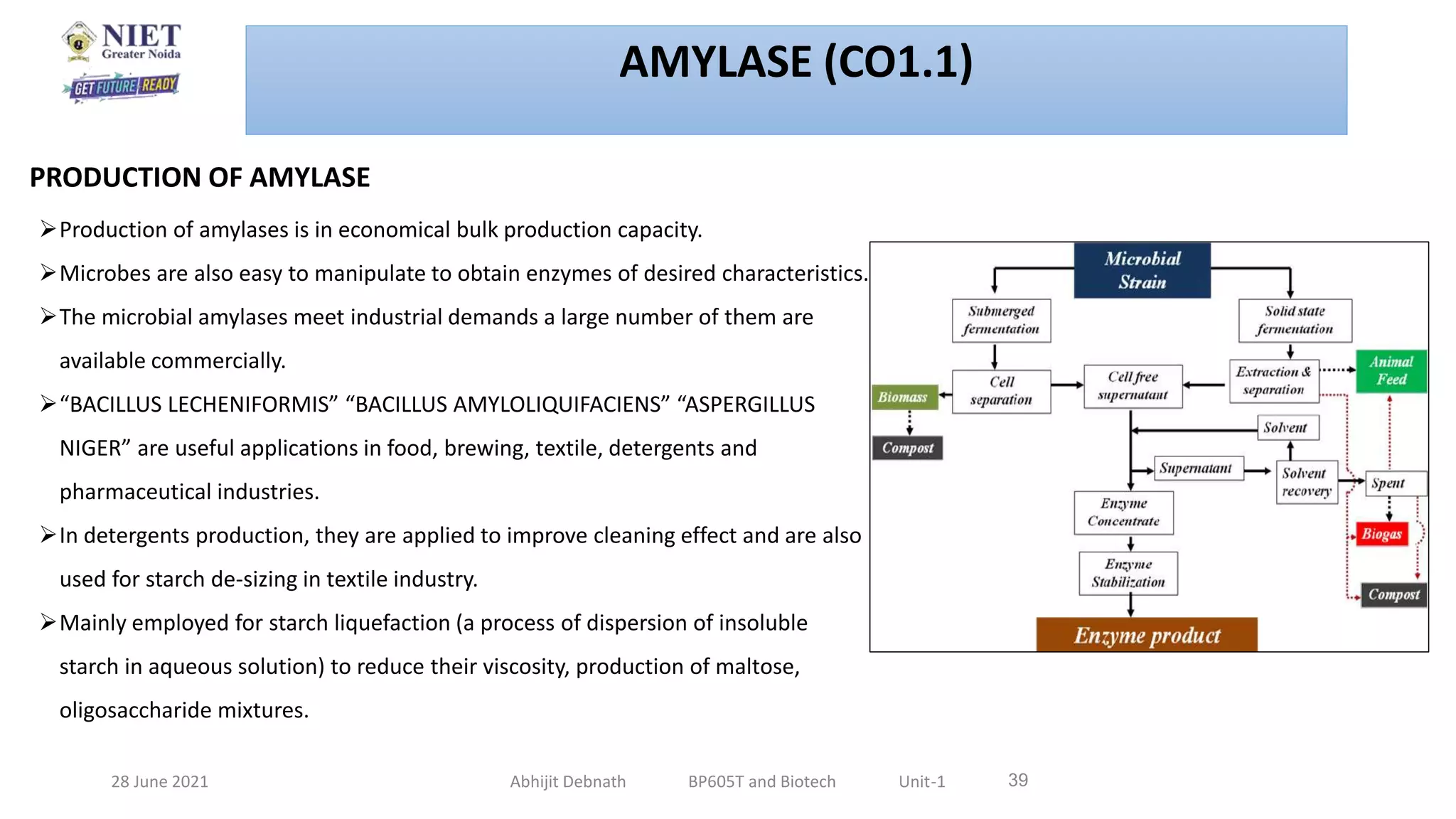 NIET
Greater Noida
GET FUTURE READY

AMYLASE (CO1.1)

PRODUCTION OF AMYLASE

➢Production of amylases is in economical bulk production capacity.

➢Microbes are also easy to manipulate to obtain enzymes of desired characteristics.

➢The microbial amylases meet industrial demands a large number of them are available commercially.

➢“BACILLUS LECHENIFORMIS” “BACILLUS AMYLOLIQUIFACIENS” “ASPERGILLUS NIGER” are useful applications in food, brewing, textile, detergents and pharmaceutical industries.

➢In detergents production, they are applied to improve cleaning effect and are also used for starch de-sizing in textile industry.

➢Mainly employed for starch liquefaction (a process of dispersion of insoluble starch in aqueous solution) to reduce their viscosity, production of maltose, oligosaccharide mixtures.

Microbial Strain
Submerged fermentation
Solid state fermentation
Cell separation
Cell free supernatant
Extraction & separation
Animal Feed
Biomass
Compost
Solvent
Supernatant
Solvent recovery
Spent
Enzyme Concentrate
Biogas
Enzyme Stabilization
Compost
Enzyme product

28 June 2021 Abhijit Debnath BP605T and Biotech Unit-1 39